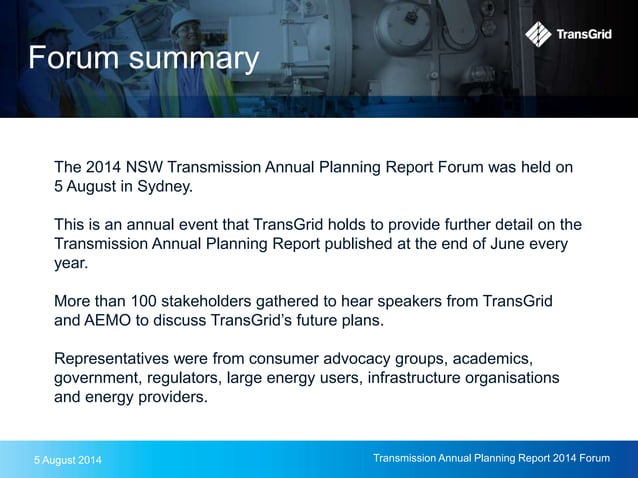 TransGrid

Forum summary

The 2014 NSW Transmission Annual Planning Report Forum was held on 5 August in Sydney.

This is an annual event that TransGrid holds to provide further detail on the Transmission Annual Planning Report published at the end of June every year.

More than 100 stakeholders gathered to hear speakers from TransGrid and AEMO to discuss TransGrid's future plans.

Representatives were from consumer advocacy groups, academics, government, regulators, large energy users, infrastructure organisations and energy providers.

5 August 2014

Transmission Annual Planning Report 2014 Forum